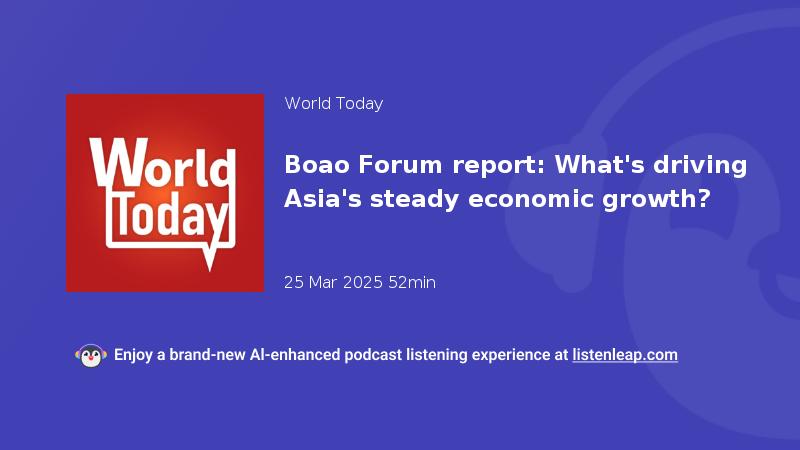 World Today

World Today

Boao Forum report: What's driving Asia's steady economic growth?

25 Mar 2025 52min

Enjoy a brand-new AI-enhanced podcast listening experience at listenleap.com